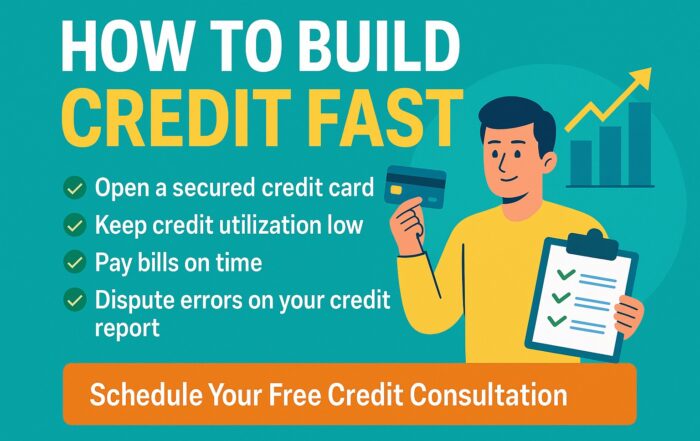 HOW TO BUILD
CREDIT FAST

Open a secured credit card
Keep credit utilization low
Pay bills on time
Dispute errors on your credit report

Schedule Your Free Credit Consultation